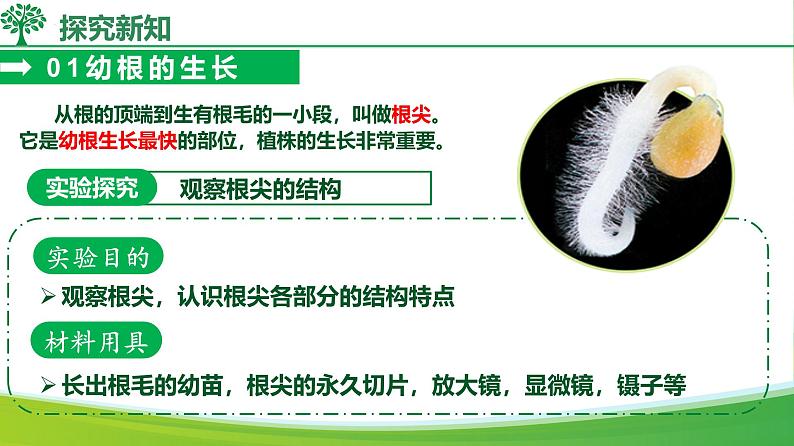 探究新知

01幼根的生长

从根的顶端到生有根毛的一小段，叫做根尖。它是幼根生长最快的部位，植株的生长非常重要。

实验探究 观察根尖的结构

实验目的

➢ 观察根尖，认识根尖各部分的结构特点

材料用具

➢ 长出根毛的幼苗，根尖的永久切片，放大镜，显微镜，镊子等